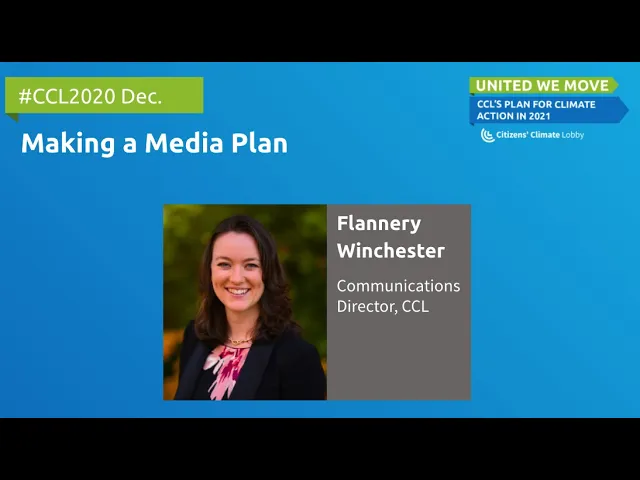 #CCL2020 Dec.

Making a Media Plan

UNITED WE MOVE

CCL'S PLAN FOR CLIMATE ACTION IN 2021

Citizens' Climate Lobby

Flannery Winchester

Communications Director, CCL